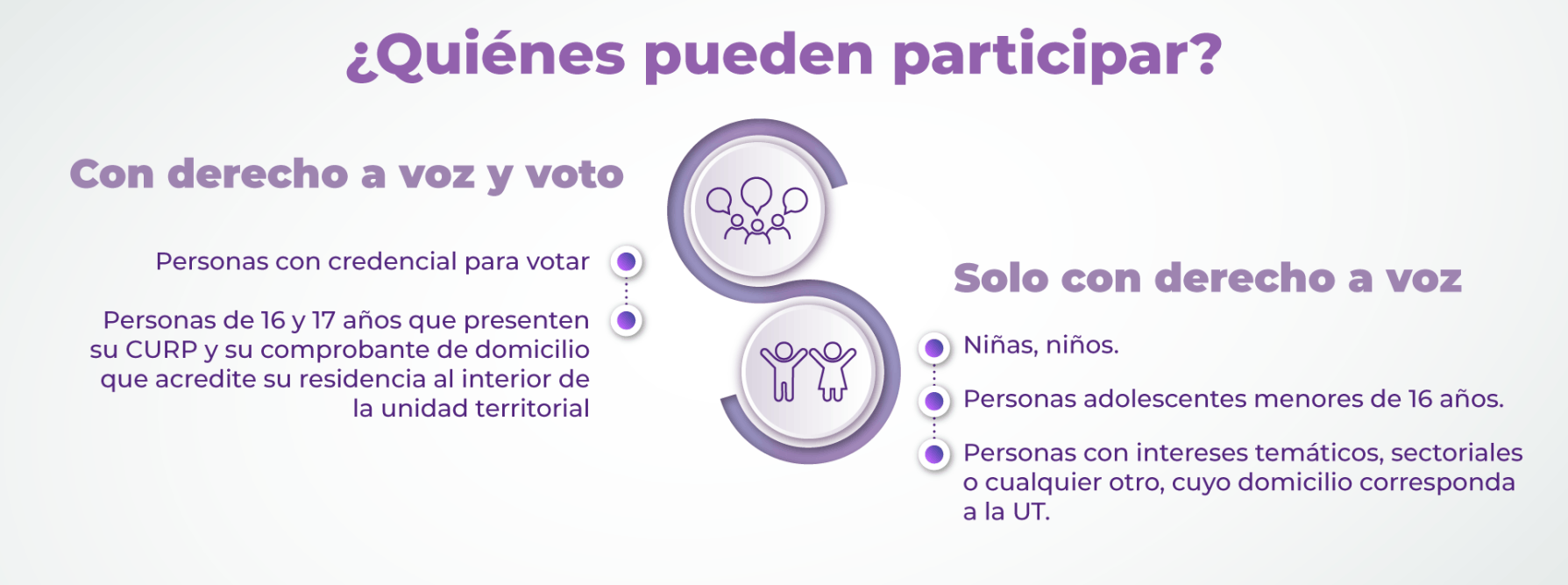 ¿Quiénes pueden participar?

Con derecho a voz y voto

Personas con credencial para votar

Personas de 16 y 17 años que presenten su CURP y su comprobante de domicilio que acredite su residencia al interior de la unidad territorial

Solo con derecho a voz

Niñas, niños.

Personas adolescentes menores de 16 años.

Personas con intereses temáticos, sectoriales o cualquier otro, cuyo domicilio corresponda a la UT.